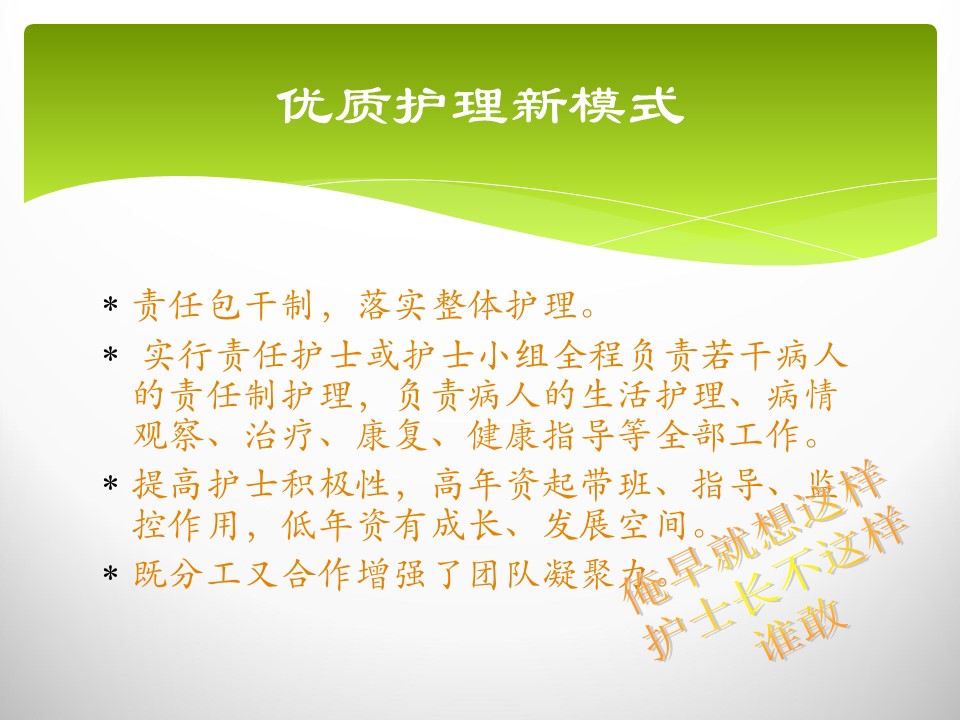 优质护理新模式

* 责任包干制，落实整体护理。

* 实行责任护士或护士小组全程负责若干病人的责任制护理，负责病人的生活护理、病情观察、治疗、康复、健康指导等全部工作。

* 提高护士积极性，高年资起带班、指导、监控作用，低年资有成长、发展空间。

* 既分工又合作增强了团队凝聚力。

俺早就想这样
护士长不这样
谁敢